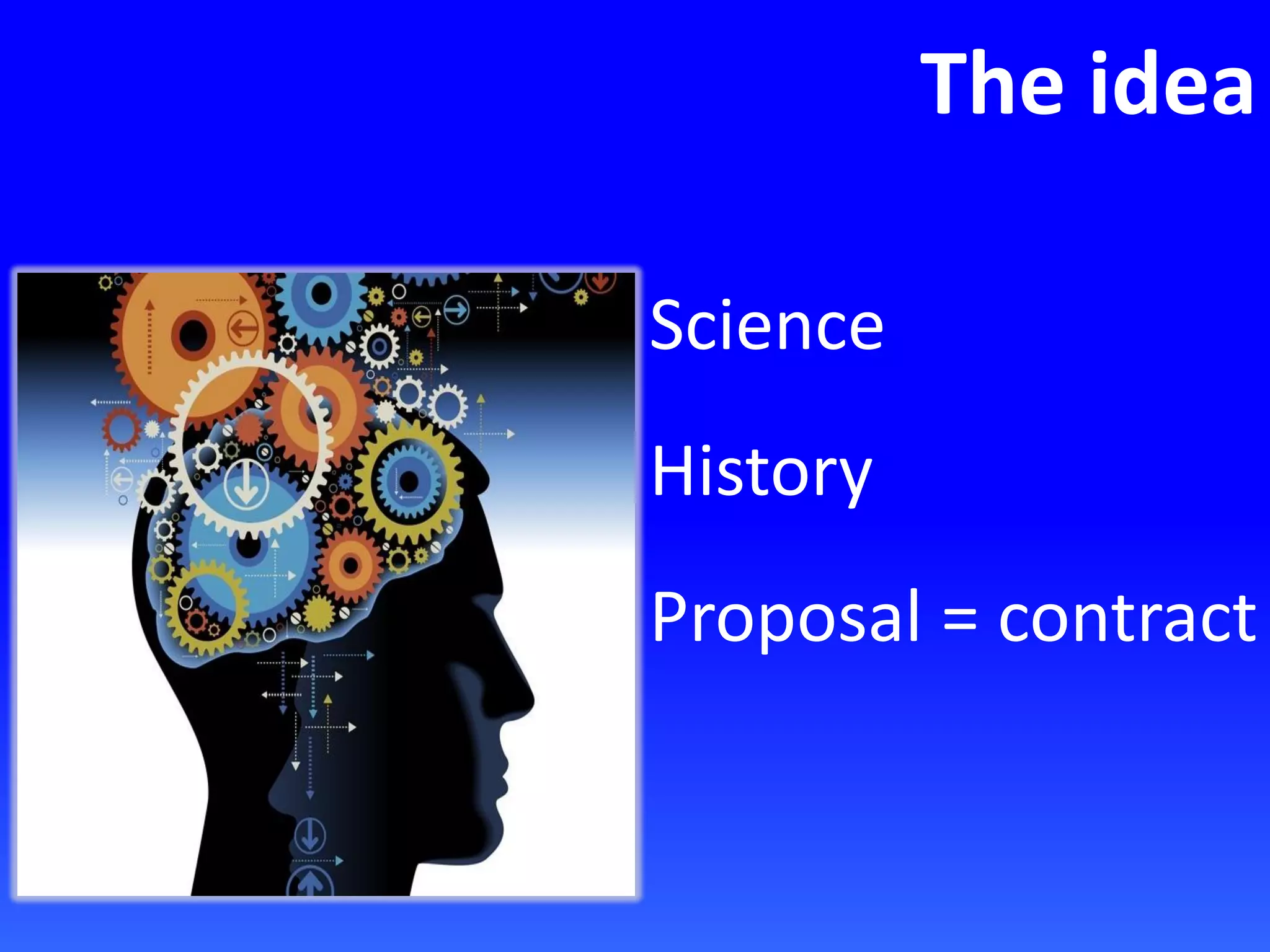 The idea

Science

History

Proposal = contract